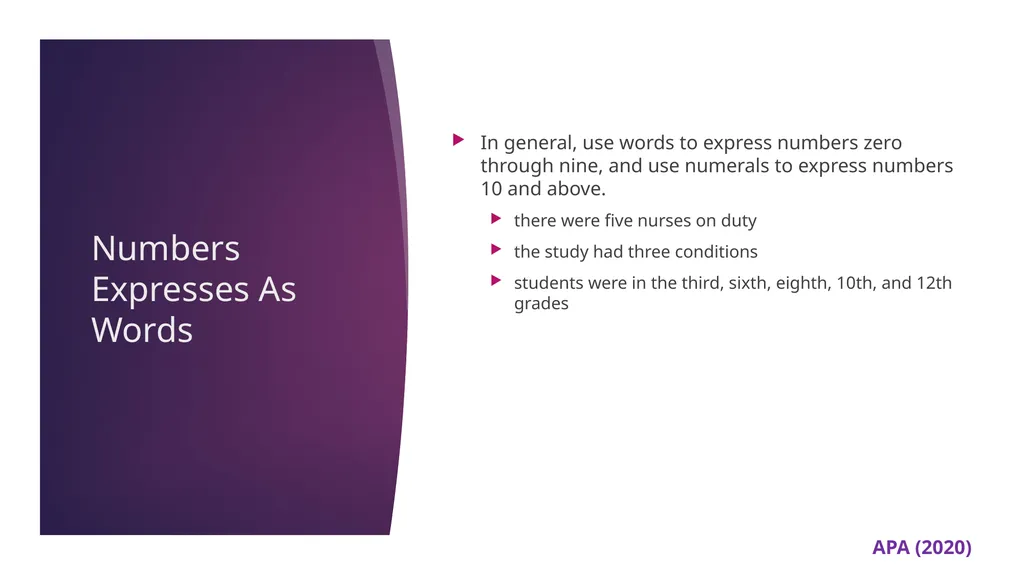 Numbers Expresses As Words

In general, use words to express numbers zero through nine, and use numerals to express numbers 10 and above.

there were five nurses on duty

the study had three conditions

students were in the third, sixth, eighth, 10th, and 12th grades

APA (2020)